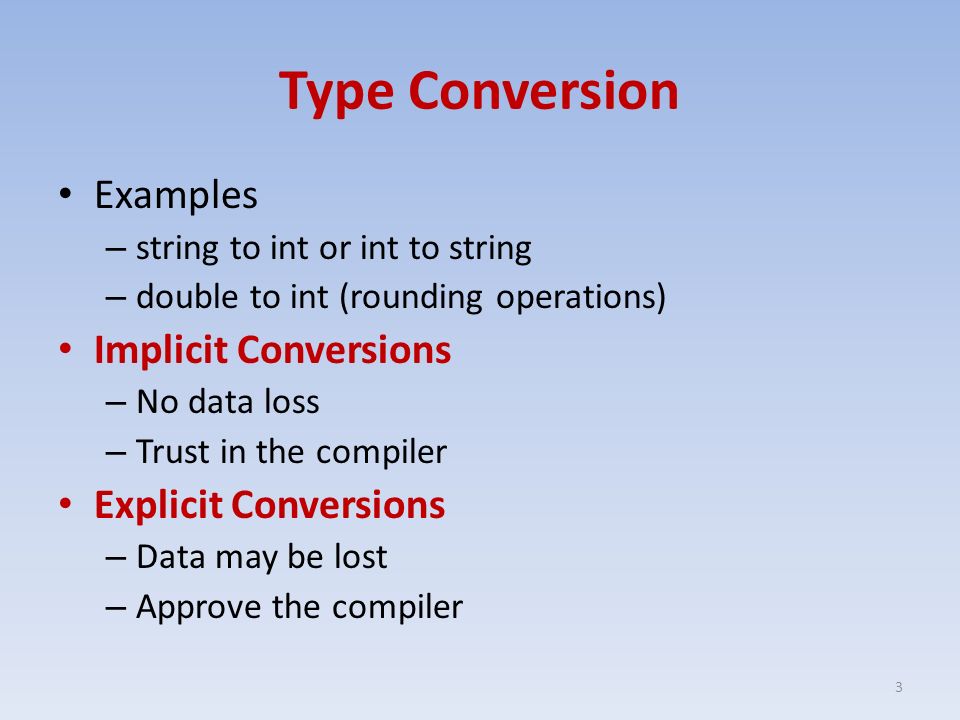 Type Conversion

• Examples
– string to int or int to string
– double to int (rounding operations)
• Implicit Conversions
– No data loss
– Trust in the compiler
• Explicit Conversions
– Data may be lost
– Approve the compiler

3